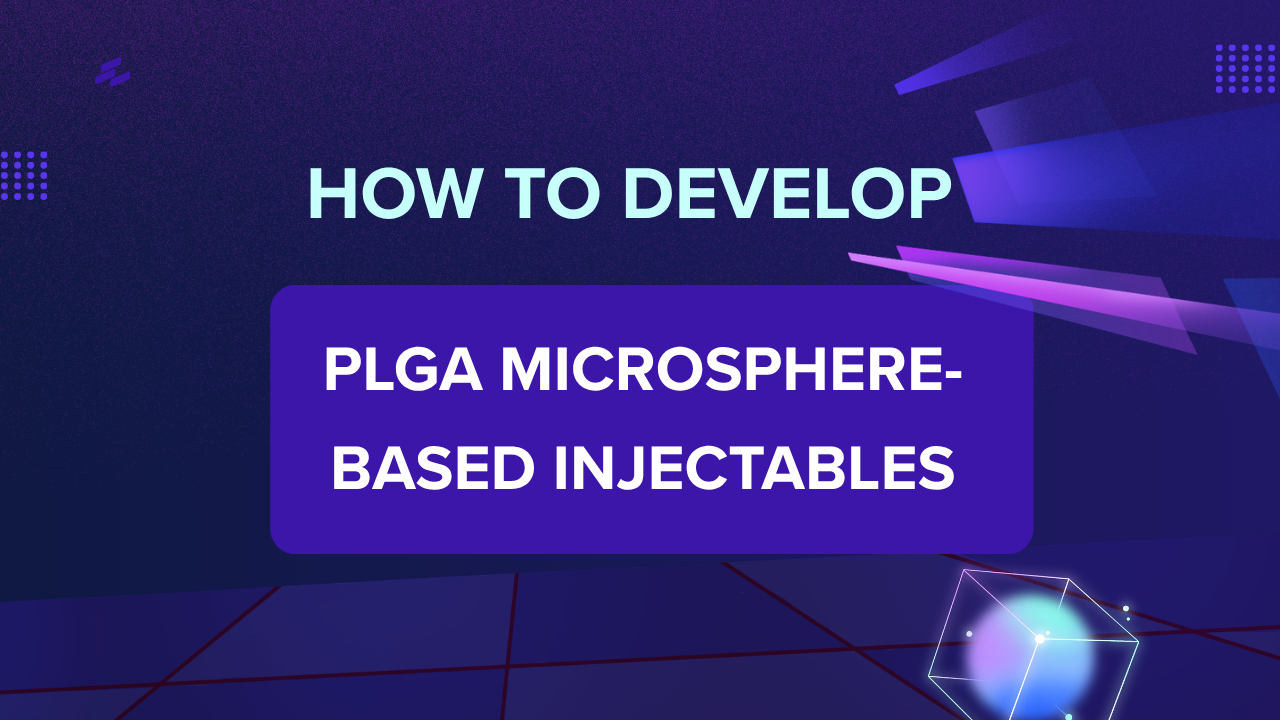 HOW TO DEVELOP

PLGA MICROSPHERE-BASED INJECTABLES